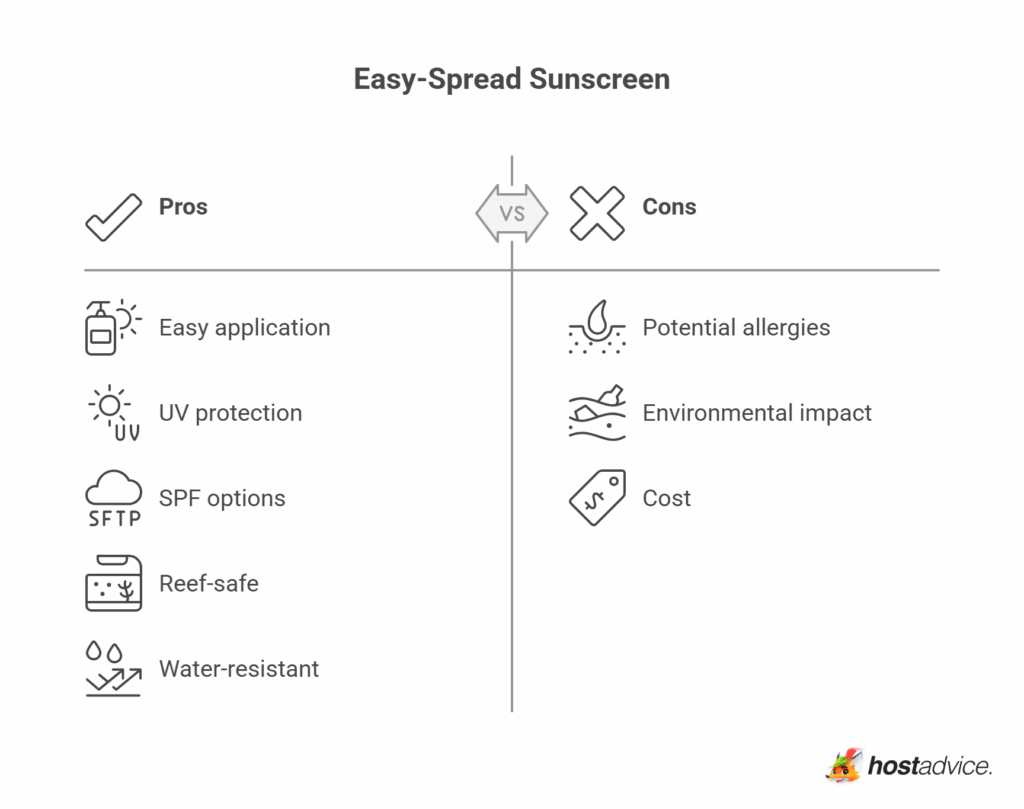 Easy-Spread Sunscreen

Pros

VS

Cons

Easy application

UV

UV protection

SFTP

SPF options

Reef-safe

Water-resistant

Potential allergies

Environmental impact

Cost

hostadvice.